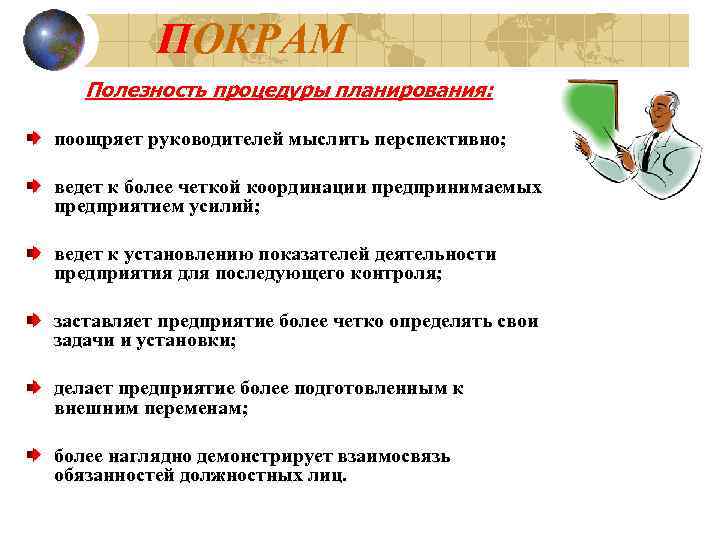 ПОКРАМ

Полезность процедуры планирования:

поощряет руководителей мыслить перспективно;

ведет к более четкой координации предпринимаемых предприятием усилий;

ведет к установлению показателей деятельности предприятия для последующего контроля;

заставляет предприятие более четко определять свои задачи и установки;

делает предприятие более подготовленным к внешним переменам;

более наглядно демонстрирует взаимосвязь обязанностей должностных лиц.